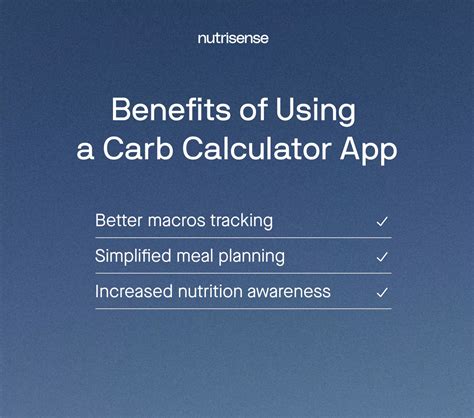 nutrisense

Benefits of Using a Carb Calculator App

Better macros tracking ✓

Simplified meal planning ✓

Increased nutrition awareness ✓